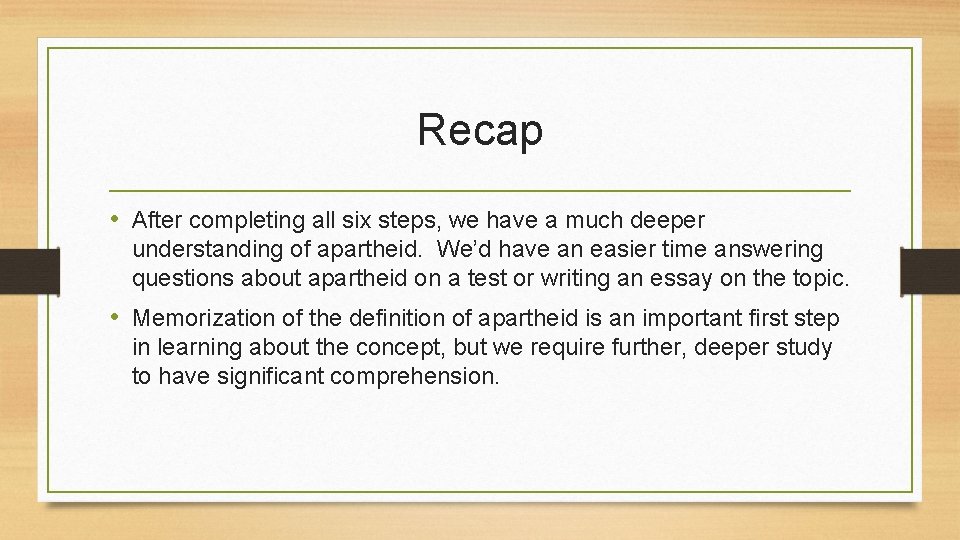 Recap

• After completing all six steps, we have a much deeper understanding of apartheid. We'd have an easier time answering questions about apartheid on a test or writing an essay on the topic.

• Memorization of the definition of apartheid is an important first step in learning about the concept, but we require further, deeper study to have significant comprehension.